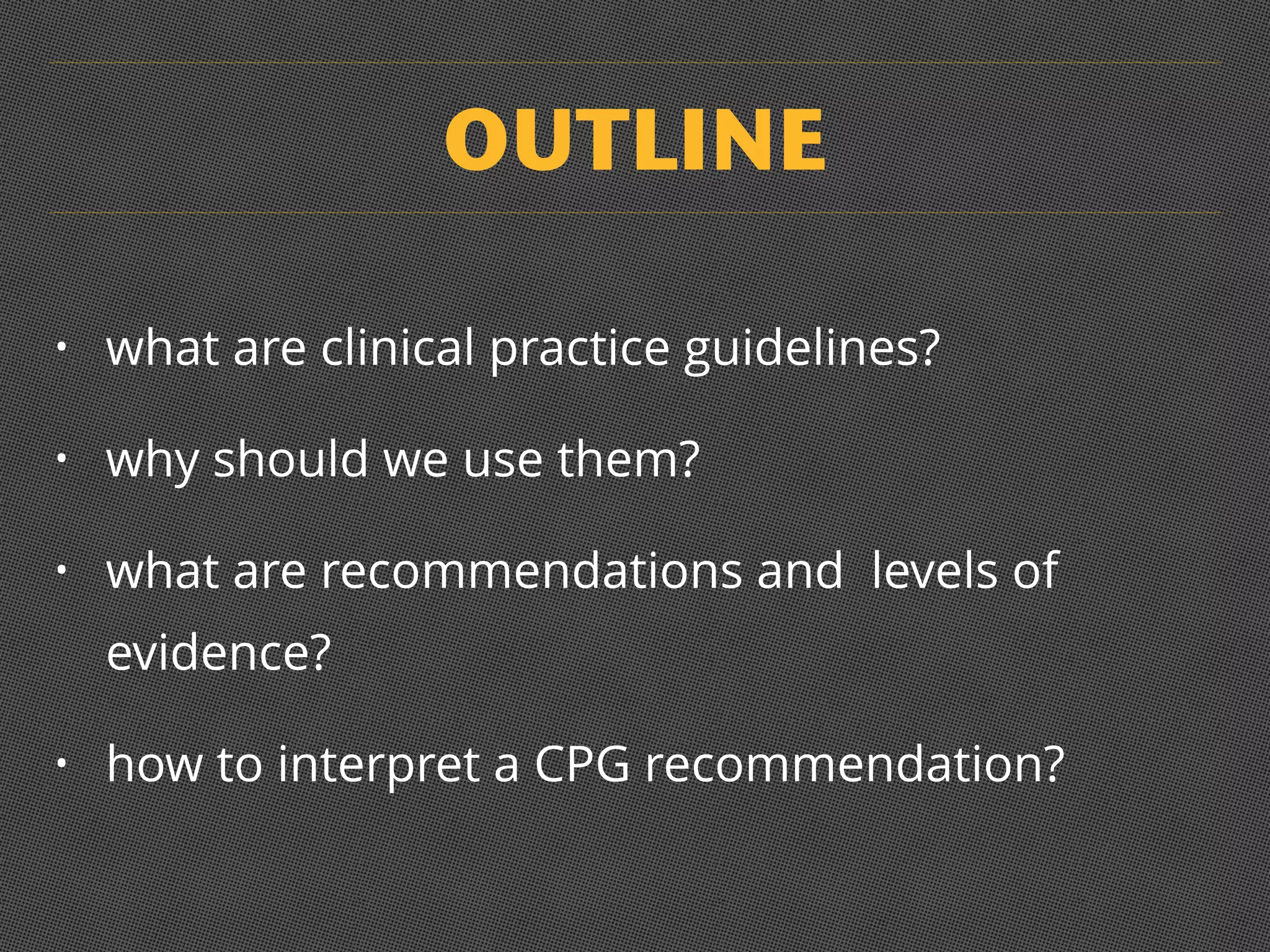 OUTLINE

• what are clinical practice guidelines?

• why should we use them?

• what are recommendations and levels of evidence?

• how to interpret a CPG recommendation?